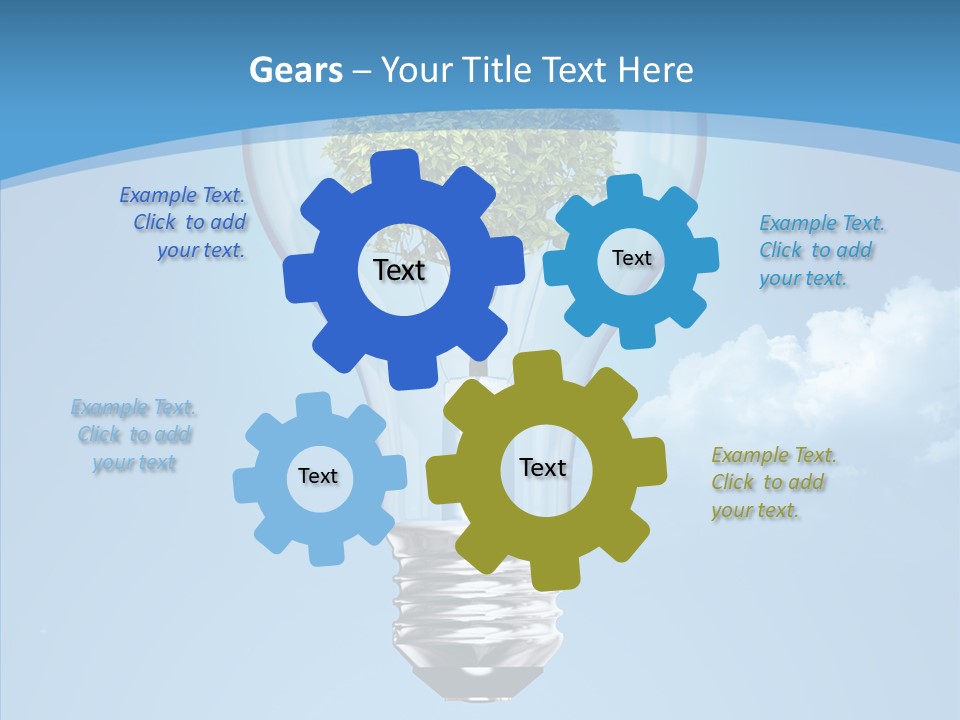 Gears – Your Title Text Here

Example Text. Click to add your text.

Text

Text

Example Text. Click to add your text.

Example Text. Click to add your text

Text

Text

Example Text. Click to add your text.